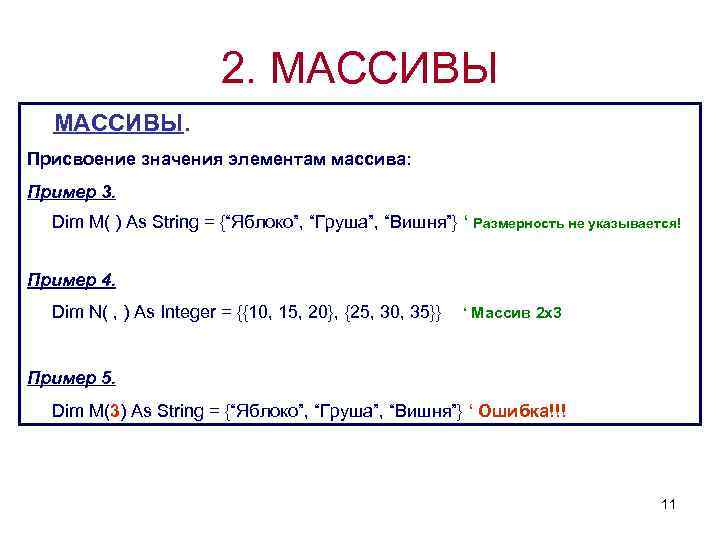 2. МАССИВЫ

МАССИВЫ.

Присвоение значения элементам массива:

Пример 3.

Dim M( ) As String = {“Яблоко”, “Груша”, “Вишня”} ‘ Размерность не указывается!

Пример 4.

Dim N( , ) As Integer = {{10, 15, 20}, {25, 30, 35}} ‘ Массив 2х3

Пример 5.

Dim M(3) As String = {“Яблоко”, “Груша”, “Вишня”} ‘ Ошибка!!!

11